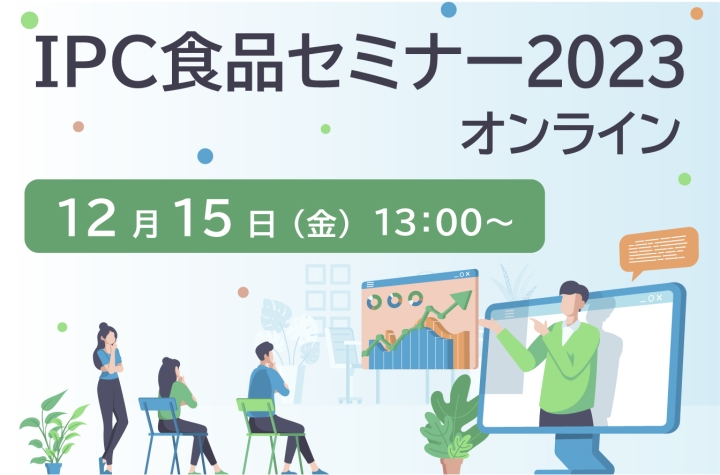 IPC食品セミナー2023
オンライン

12月15日（金）13:00～